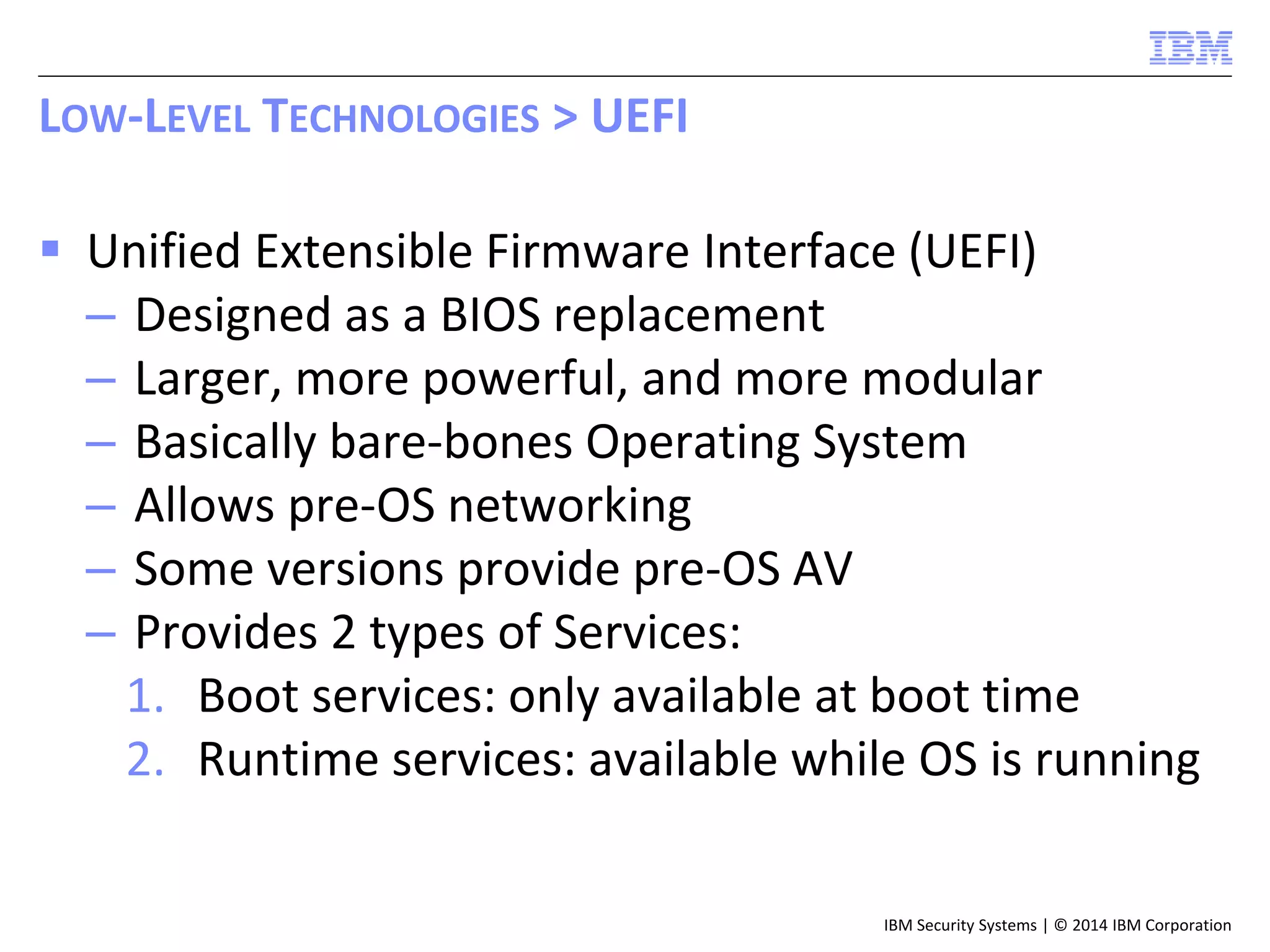 IBM

LOW-LEVEL TECHNOLOGIES > UEFI

▪ Unified Extensible Firmware Interface (UEFI)
– Designed as a BIOS replacement
– Larger, more powerful, and more modular
– Basically bare-bones Operating System
– Allows pre-OS networking
– Some versions provide pre-OS AV
– Provides 2 types of Services:
1. Boot services: only available at boot time
2. Runtime services: available while OS is running

IBM Security Systems | © 2014 IBM Corporation